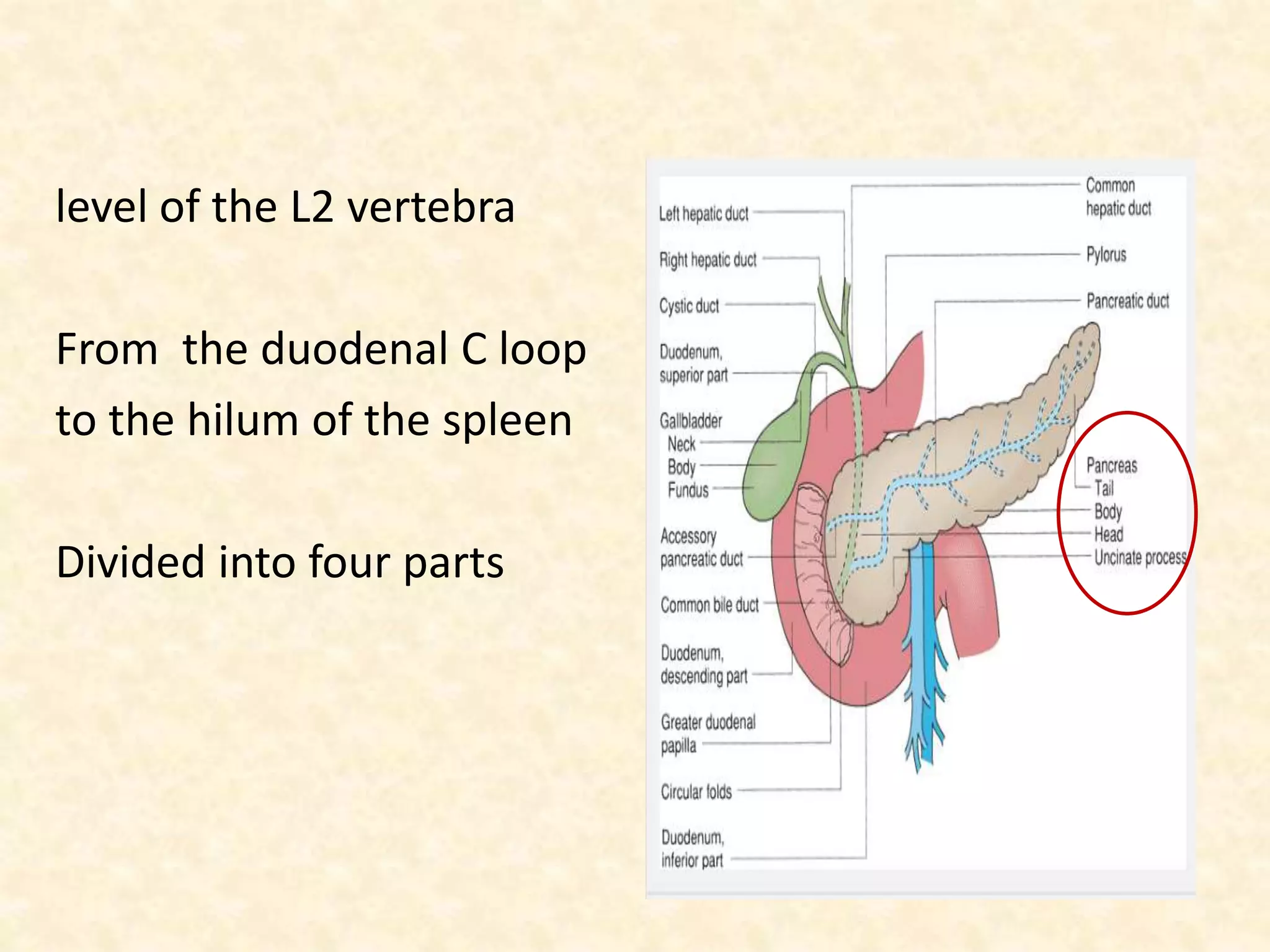 level of the L2 vertebra

From the duodenal C loop to the hilum of the spleen

Divided into four parts

Left hepatic duct
Right hepatic duct
Cystic duct
Duodenum, superior part
Gallbladder
Neck
Body
Fundus
Accessory pancreatic duct
Common bile duct
Duodenum, descending part
Greater duodenal papilla
Circular folds
Duodenum, inferior part

Common hepatic duct
Pylorus
Pancreatic duct
Pancreas
Tail
Body
Head
Uncinate process